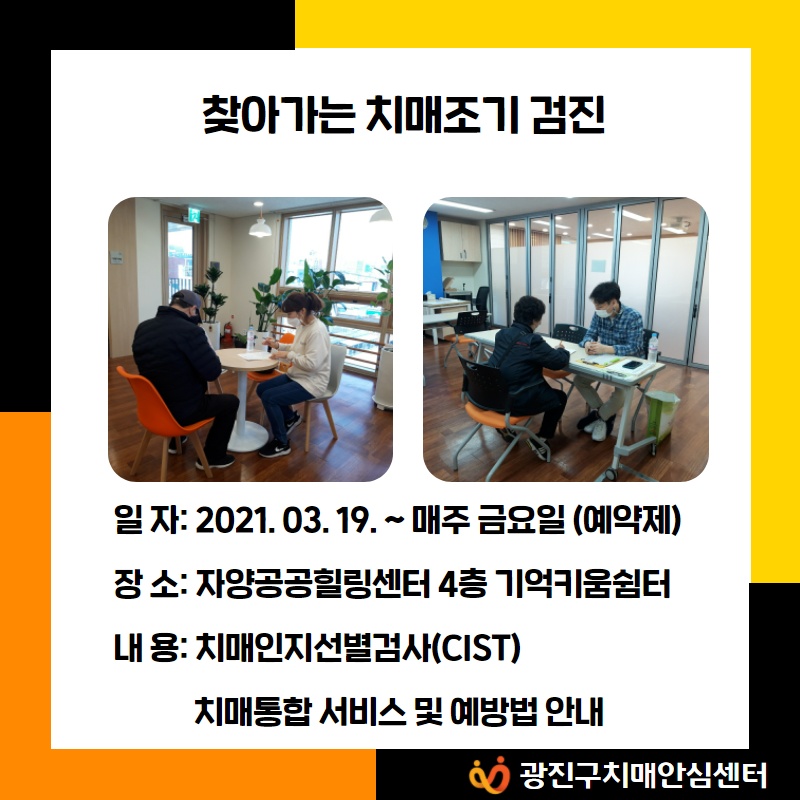 찾아가는 치매조기 검진

일 자: 2021. 03. 19. ~ 매주 금요일 (예약제)

장 소: 자양공공힐링센터 4층 기억키움쉼터

내 용: 치매인지선별검사(CIST)

치매통합 서비스 및 예방법 안내

광진구치매안심센터